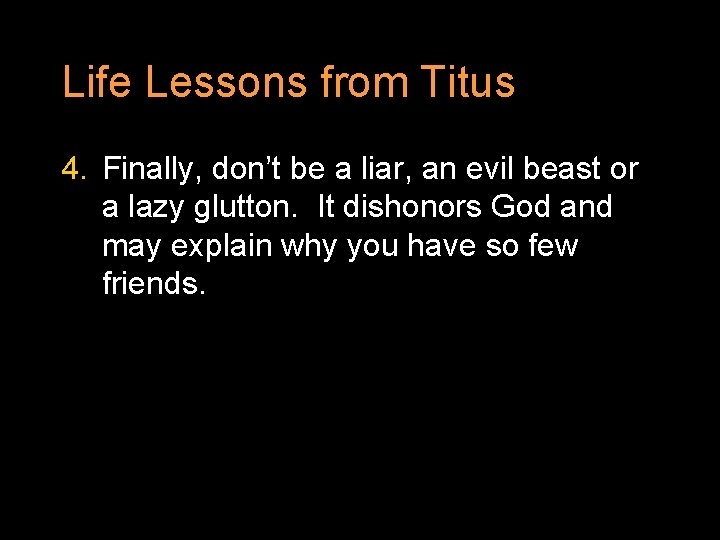 Life Lessons from Titus

4. Finally, don’t be a liar, an evil beast or a lazy glutton. It dishonors God and may explain why you have so few friends.